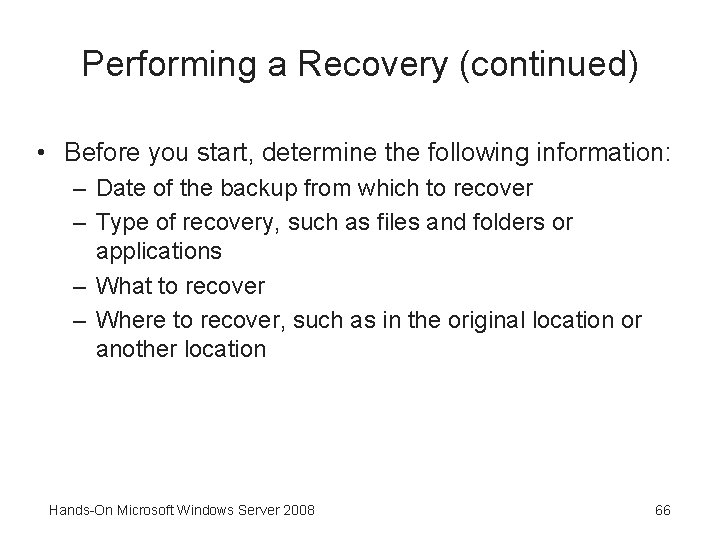 Performing a Recovery (continued)

• Before you start, determine the following information:
– Date of the backup from which to recover
– Type of recovery, such as files and folders or applications
– What to recover
– Where to recover, such as in the original location or another location

Hands-On Microsoft Windows Server 2008

66